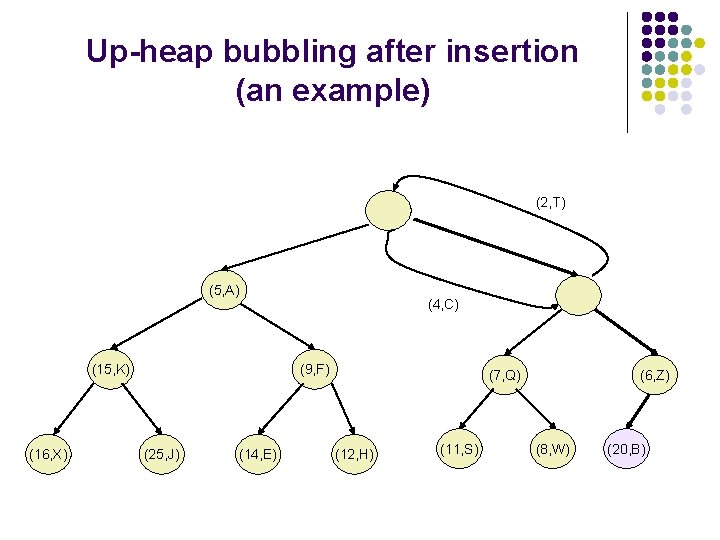 Up-heap bubbling after insertion (an example)

(2,T)

(5,A)

(4,C)

(15,K)

(9,F)

(7,Q)

(6,Z)

(16,X)

(25,J)

(14,E)

(12,H)

(11,S)

(8,W)

(20,B)